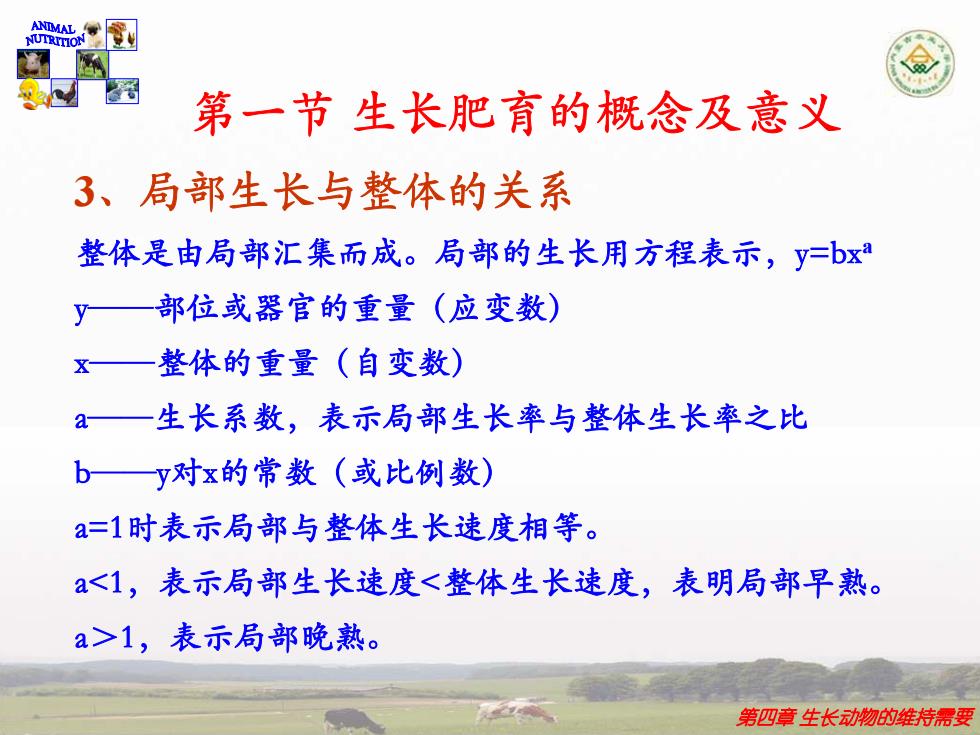 ANIMAL NUTRITION

第一节 生长肥育的概念及意义

3、局部生长与整体的关系

整体是由局部汇集而成。局部的生长用方程表示，$y=bx^a$

y——部位或器官的重量（应变数）

x——整体的重量（自变数）

a——生长系数，表示局部生长率与整体生长率之比

b——y对x的常数（或比例数）

a=1时表示局部与整体生长速度相等。

a<1，表示局部生长速度<整体生长速度，表明局部早熟。

a＞1，表示局部晚熟。

第四章 生长动物的维持需要